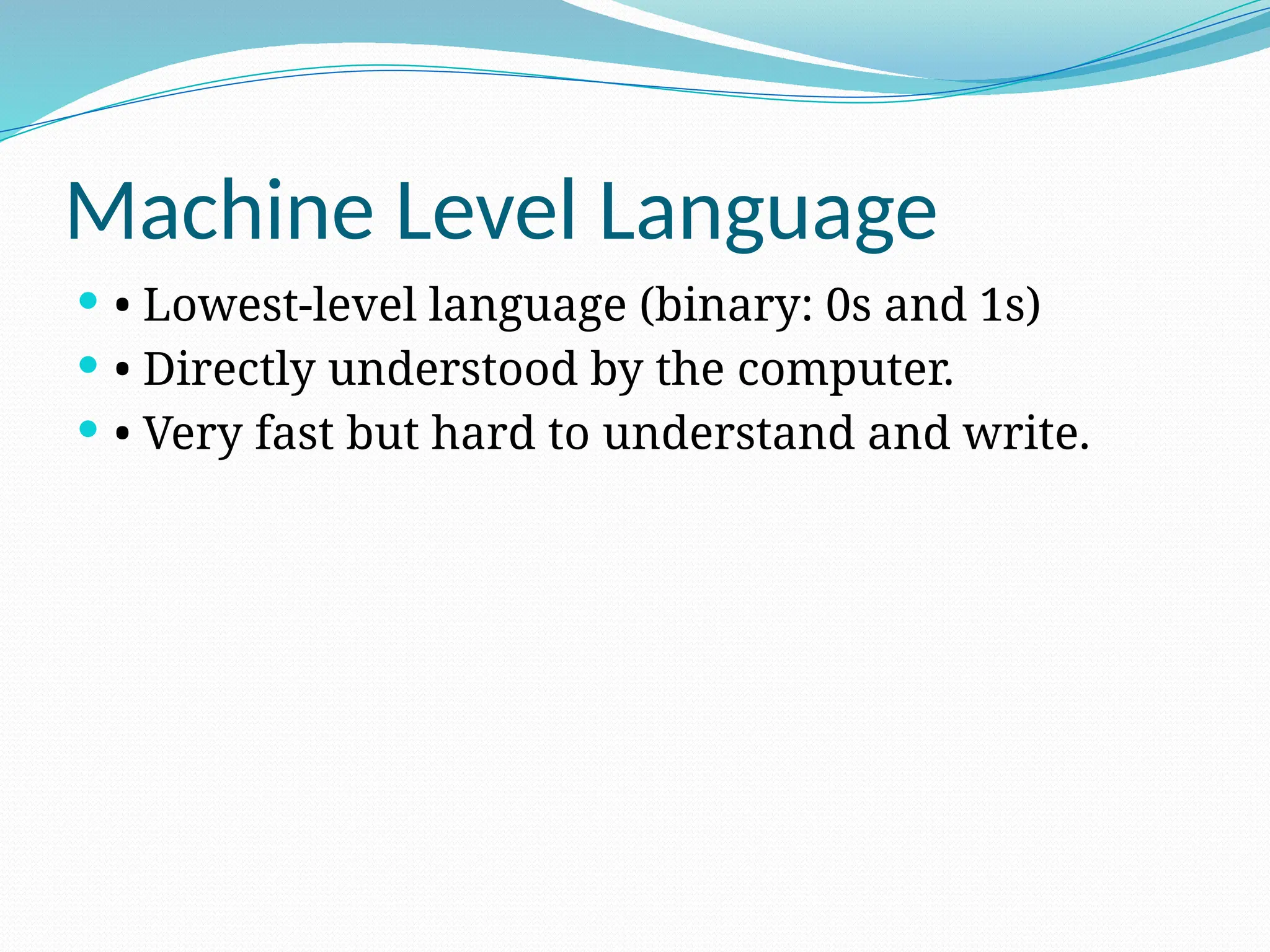 Machine Level Language

• Lowest-level language (binary: 0s and 1s)

• Directly understood by the computer.

• Very fast but hard to understand and write.